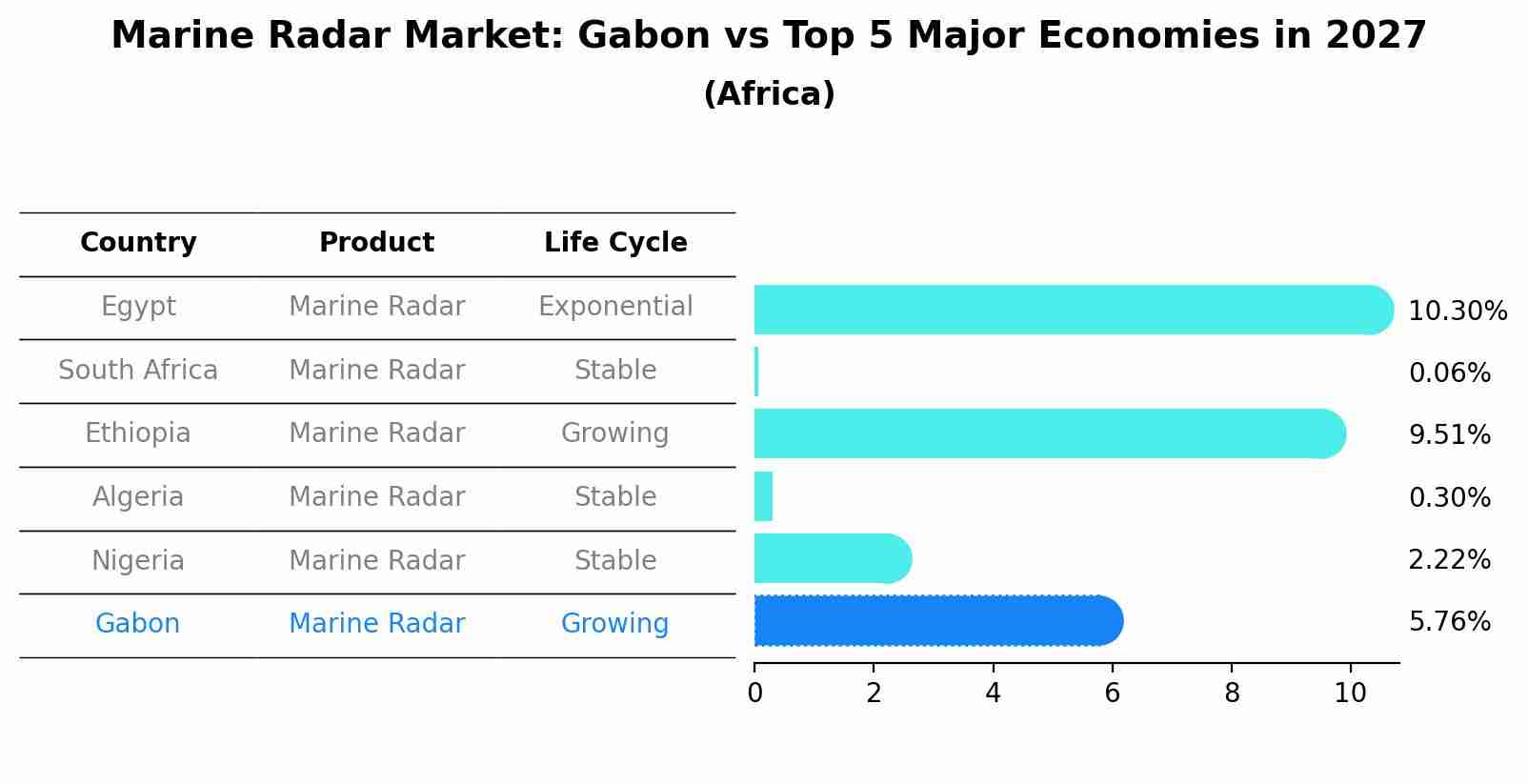 Marine Radar Market: Gabon vs Top 5 Major Economies in 2027
(Africa)

| Country | Product | Life Cycle |
|---|---|---|
| Egypt | Marine Radar | Exponential |
| South Africa | Marine Radar | Stable |
| Ethiopia | Marine Radar | Growing |
| Algeria | Marine Radar | Stable |
| Nigeria | Marine Radar | Stable |
| Gabon | Marine Radar | Growing |

10.30%
0.06%
9.51%
0.30%
2.22%
5.76%

0
2
4
6
8
10